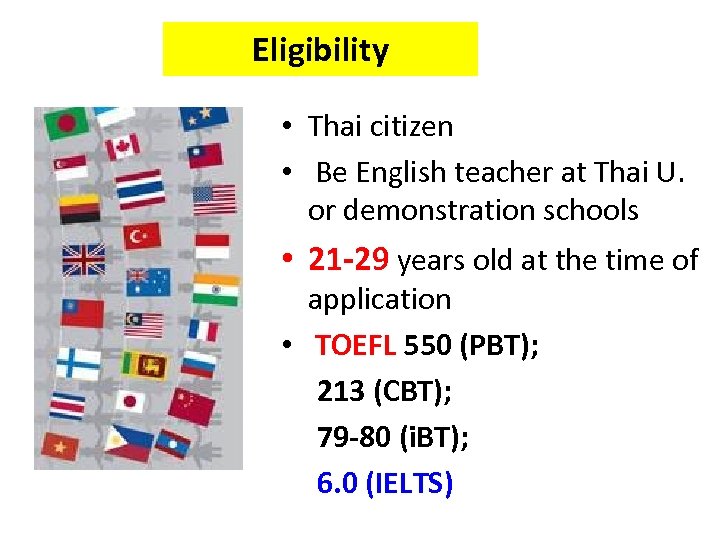 Eligibility

• Thai citizen
• Be English teacher at Thai U. or demonstration schools
• 21-29 years old at the time of application
• TOEFL 550 (PBT);
213 (CBT);
79-80 (iBT);
6.0 (IELTS)